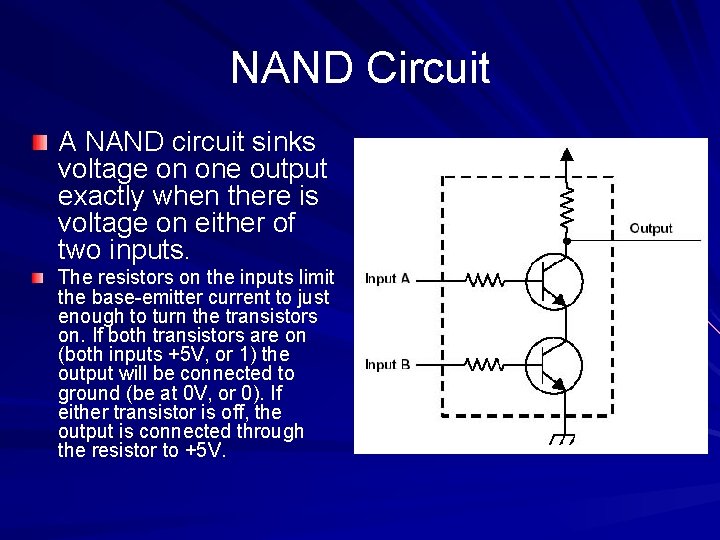 NAND Circuit

A NAND circuit sinks voltage on one output exactly when there is voltage on either of two inputs.

The resistors on the inputs limit the base-emitter current to just enough to turn the transistors on. If both transistors are on (both inputs +5V, or 1) the output will be connected to ground (be at 0V, or 0). If either transistor is off, the output is connected through the resistor to +5V.

Output
Input A
Input B